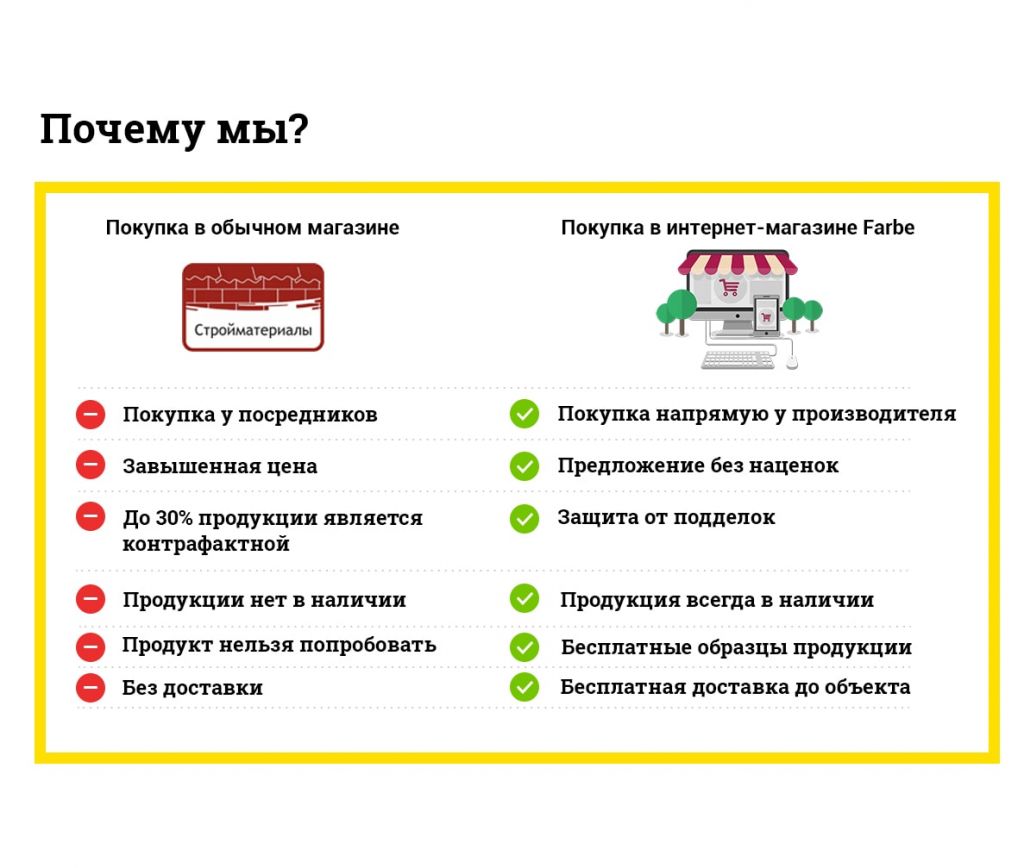 Почему мы?

Покупка в обычном магазине

Стройматериалы

Покупка у посредников

Завышенная цена

До 30% продукции является контрафактной

Продукции нет в наличии

Продукт нельзя попробовать

Без доставки

Покупка в интернет-магазине Farbe

Покупка напрямую у производителя

Предложение без наценок

Защита от подделок

Продукция всегда в наличии

Бесплатные образцы продукции

Бесплатная доставка до объекта